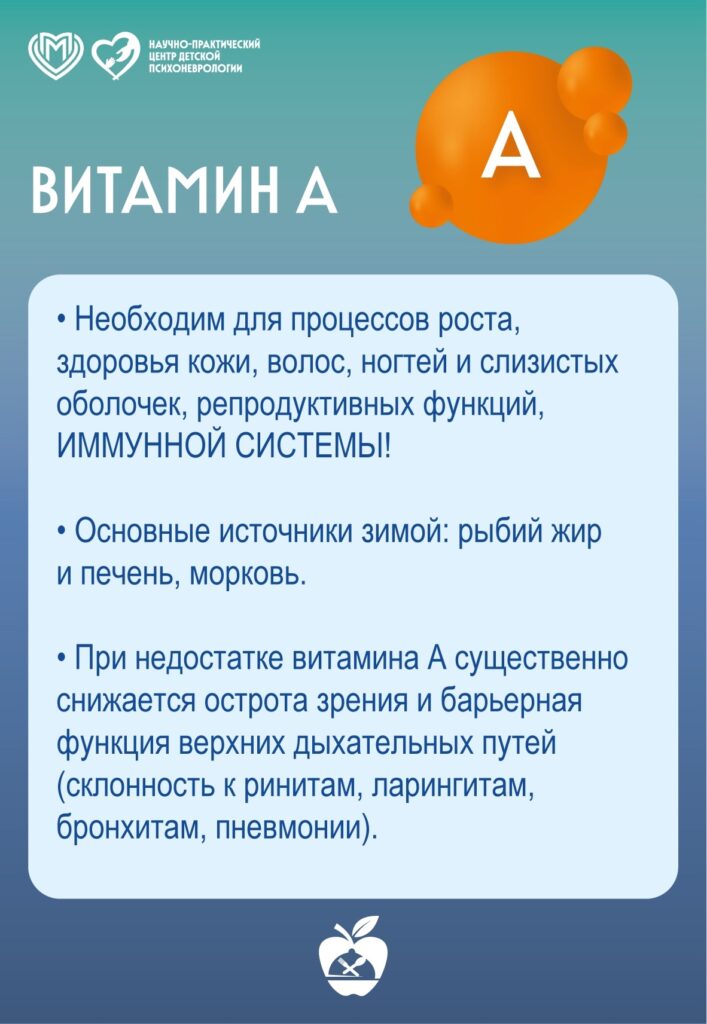 НАУЧНО-ПРАКТИЧЕСКИЙ ЦЕНТР ДЕТСКОЙ ПСИХОНЕВРОЛОГИИ

ВИТАМИН А

А

• Необходим для процессов роста, здоровья кожи, волос, ногтей и слизистых оболочек, репродуктивных функций, ИММУННОЙ СИСТЕМЫ!

• Основные источники зимой: рыбий жир и печень, морковь.

• При недостатке витамина А существенно снижается острота зрения и барьерная функция верхних дыхательных путей (склонность к ринитам, ларингитам, бронхитам, пневмонии).